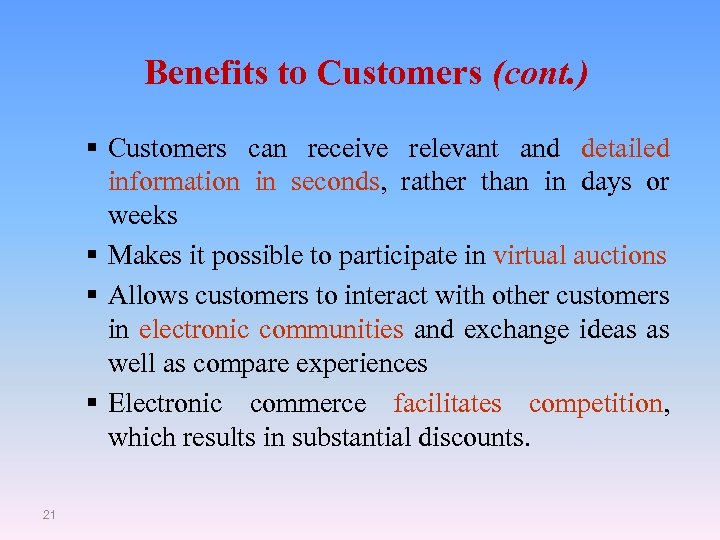 Benefits to Customers (cont.)

▪ Customers can receive relevant and detailed information in seconds, rather than in days or weeks

▪ Makes it possible to participate in virtual auctions

▪ Allows customers to interact with other customers in electronic communities and exchange ideas as well as compare experiences

▪ Electronic commerce facilitates competition, which results in substantial discounts.

21